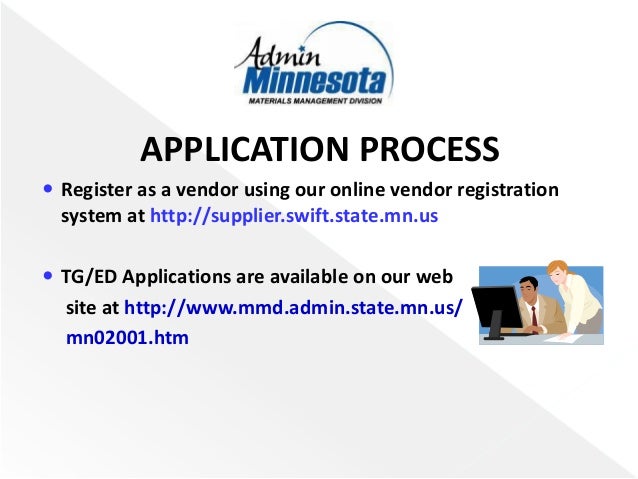 Admin
Minnesota
MATERIALS MANAGEMENT DIVISION

APPLICATION PROCESS

• Register as a vendor using our online vendor registration system at http://supplier.swift.state.mn.us

• TG/ED Applications are available on our web site at http://www.mmd.admin.state.mn.us/mn02001.htm